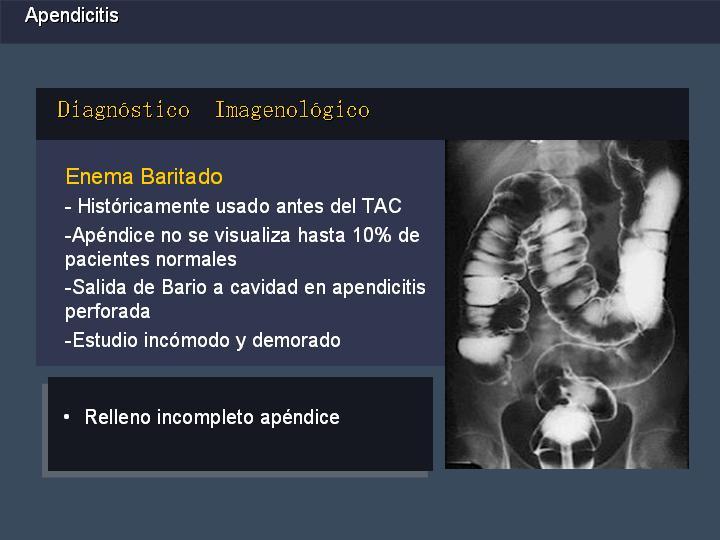 Apendicitis

Diagnóstico Imagenológico

Enema Baritado
- Históricamente usado antes del TAC
-Apéndice no se visualiza hasta 10% de pacientes normales
-Salida de Bario a cavidad en apendicitis perforada
-Estudio incómodo y demorado

• Relleno incompleto apéndice